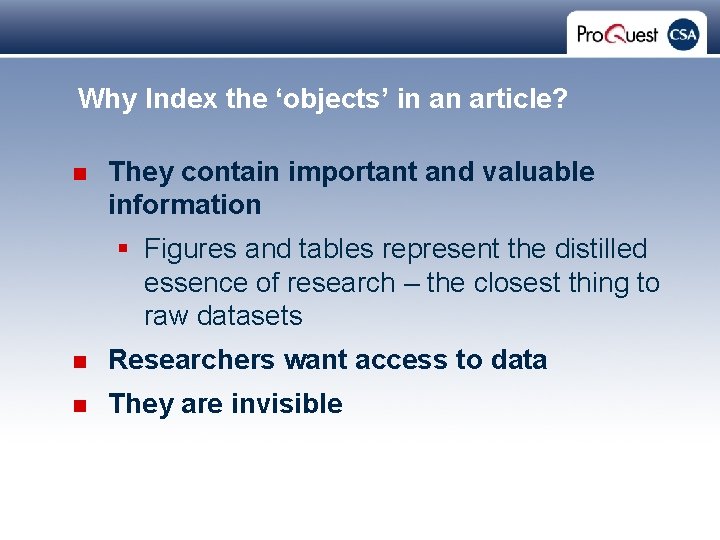 ProQuest CSA

Why Index the ‘objects’ in an article?

They contain important and valuable information

Figures and tables represent the distilled essence of research – the closest thing to raw datasets

Researchers want access to data

They are invisible